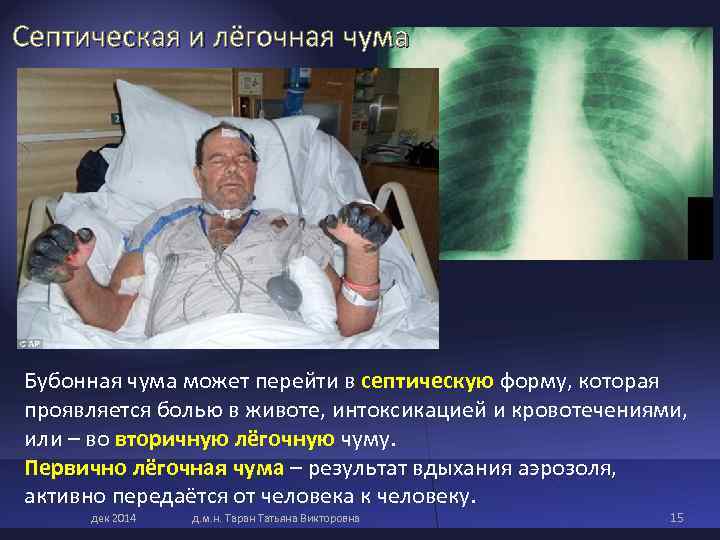 Септическая и лёгочная чума

© AP

Бубонная чума может перейти в септическую форму, которая проявляется болью в животе, интоксикацией и кровотечениями, или – во вторичную лёгочную чуму.
Первично лёгочная чума – результат вдыхания аэрозоля, активно передаётся от человека к человеку.

дек 2014 д.м.н. Таран Татьяна Викторовна 15